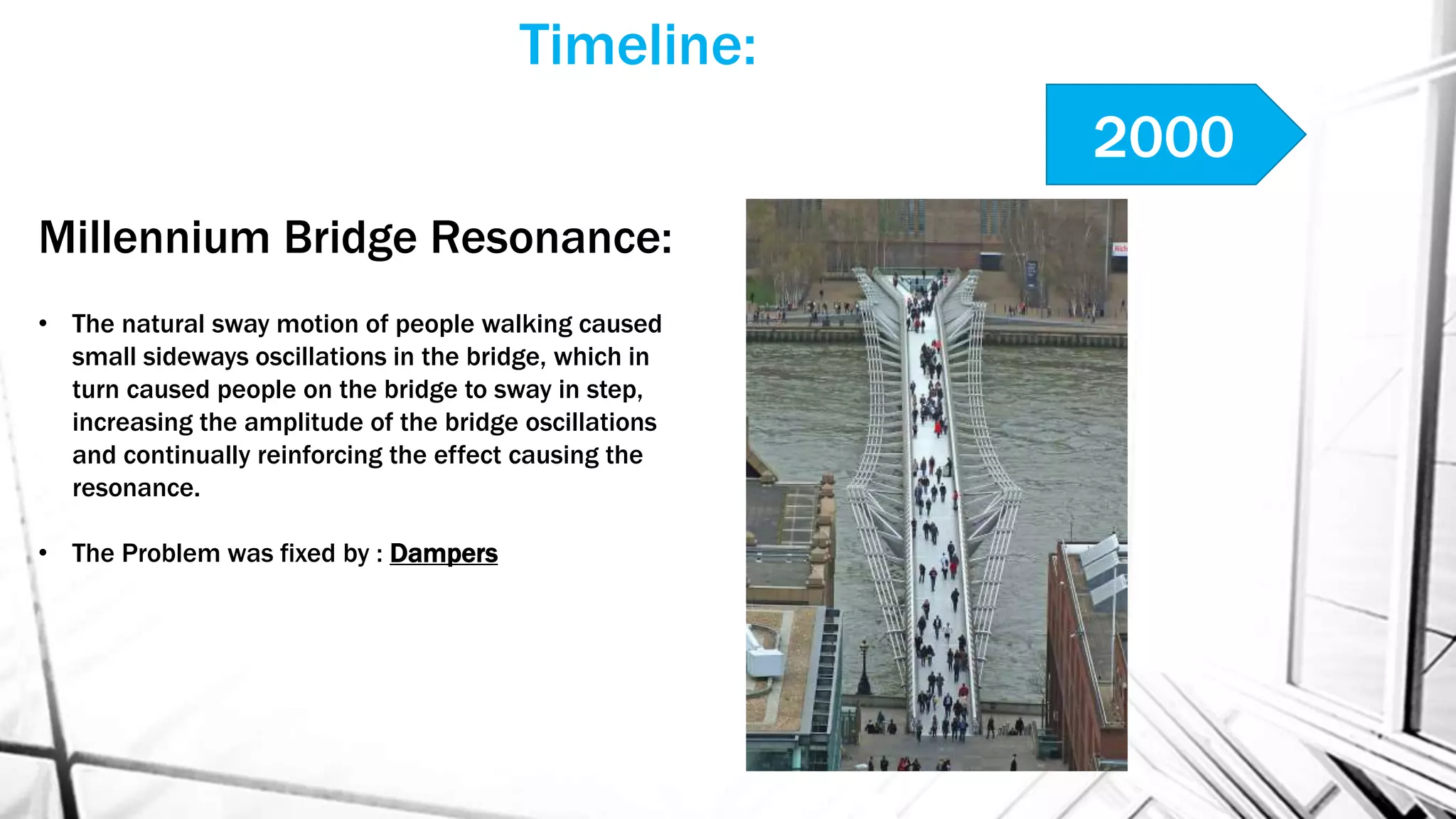 Timeline:

2000

Millennium Bridge Resonance:

• The natural sway motion of people walking caused small sideways oscillations in the bridge, which in turn caused people on the bridge to sway in step, increasing the amplitude of the bridge oscillations and continually reinforcing the effect causing the resonance.

• The Problem was fixed by : Dampers